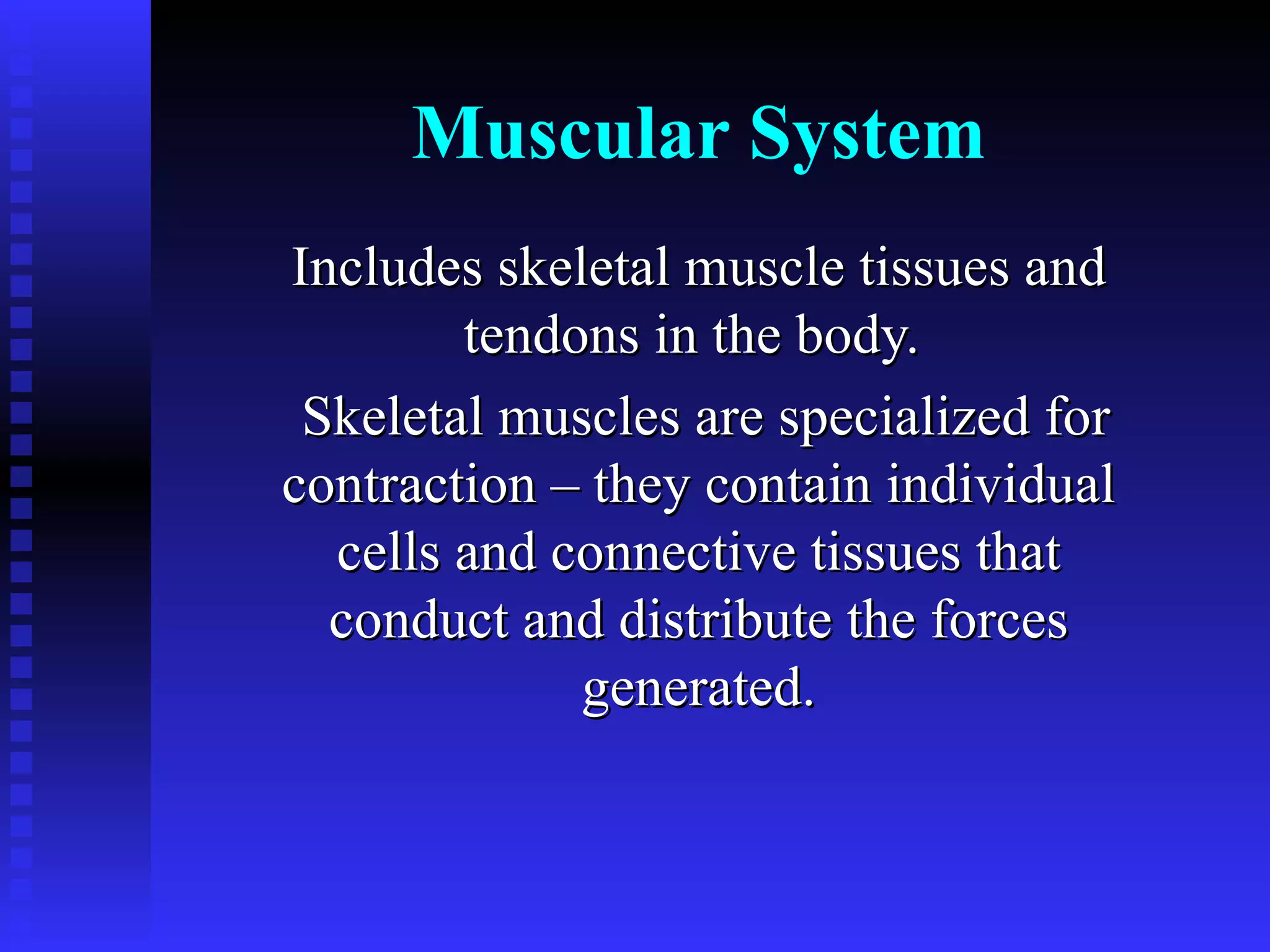 Muscular System

Includes skeletal muscle tissues and tendons in the body.

Skeletal muscles are specialized for contraction – they contain individual cells and connective tissues that conduct and distribute the forces generated.